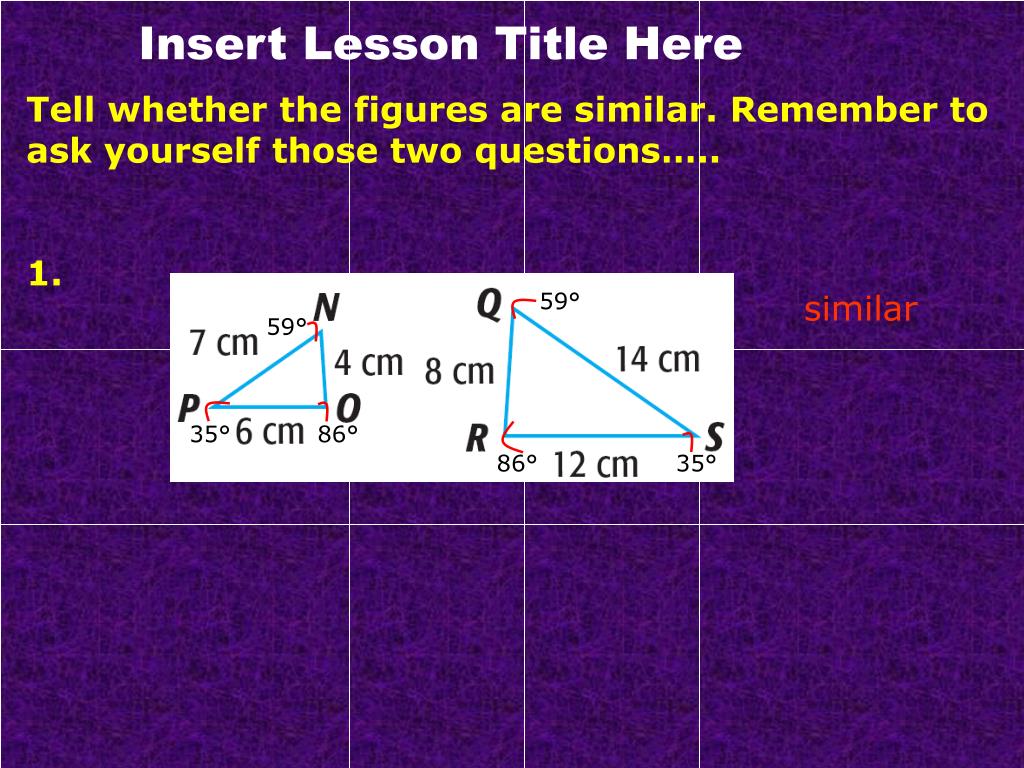 Insert Lesson Title Here

Tell whether the figures are similar. Remember to ask yourself those two questions…..

1.

N
59°
7 cm
4 cm
P
O
35°
6 cm
86°

Q
59°
8 cm
14 cm
R
S
86°
12 cm
35°

similar